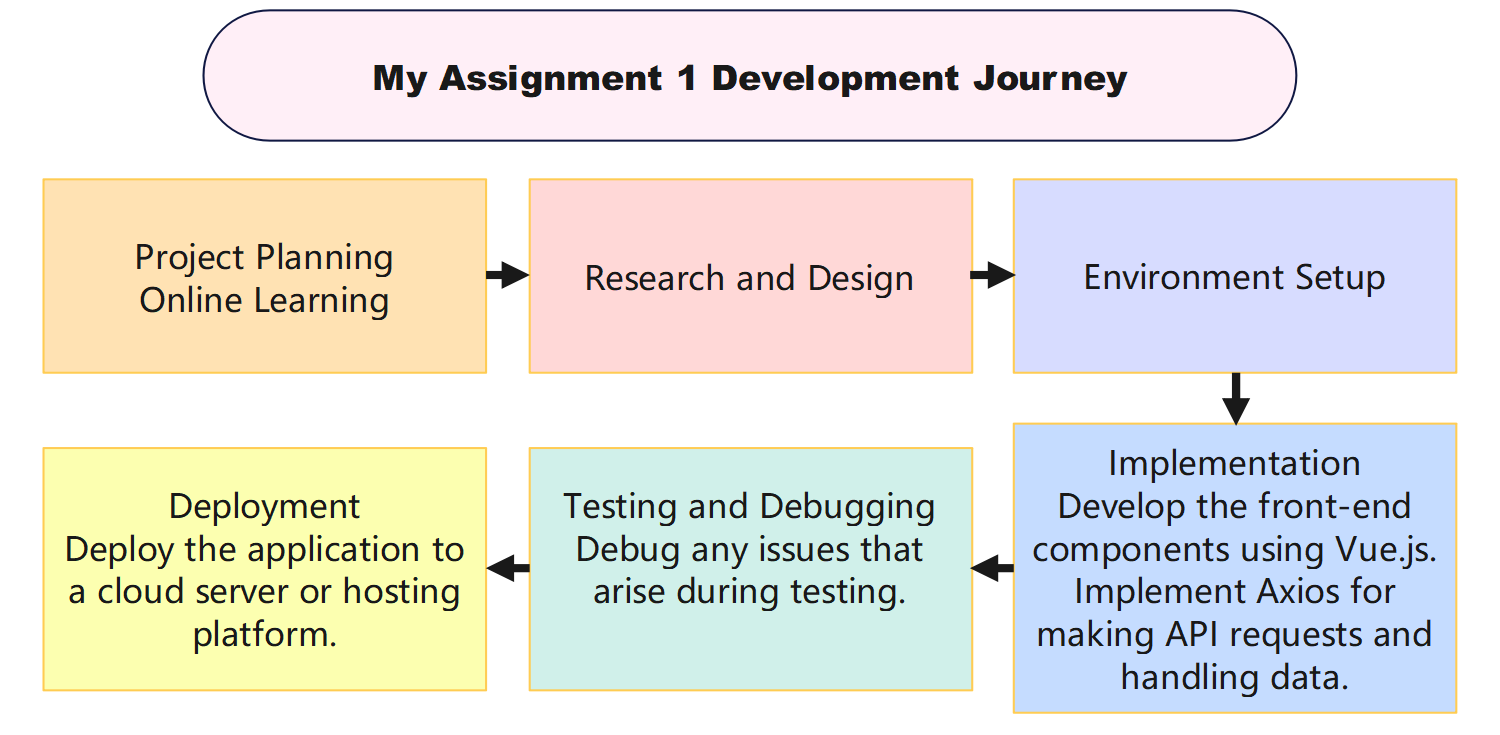 My Assignment 1 Development Journey

Project Planning
Online Learning

Research and Design

Environment Setup

Implementation
Develop the front-end components using Vue.js. Implement Axios for making API requests and handling data.

Testing and Debugging
Debug any issues that arise during testing.

Deployment
Deploy the application to a cloud server or hosting platform.